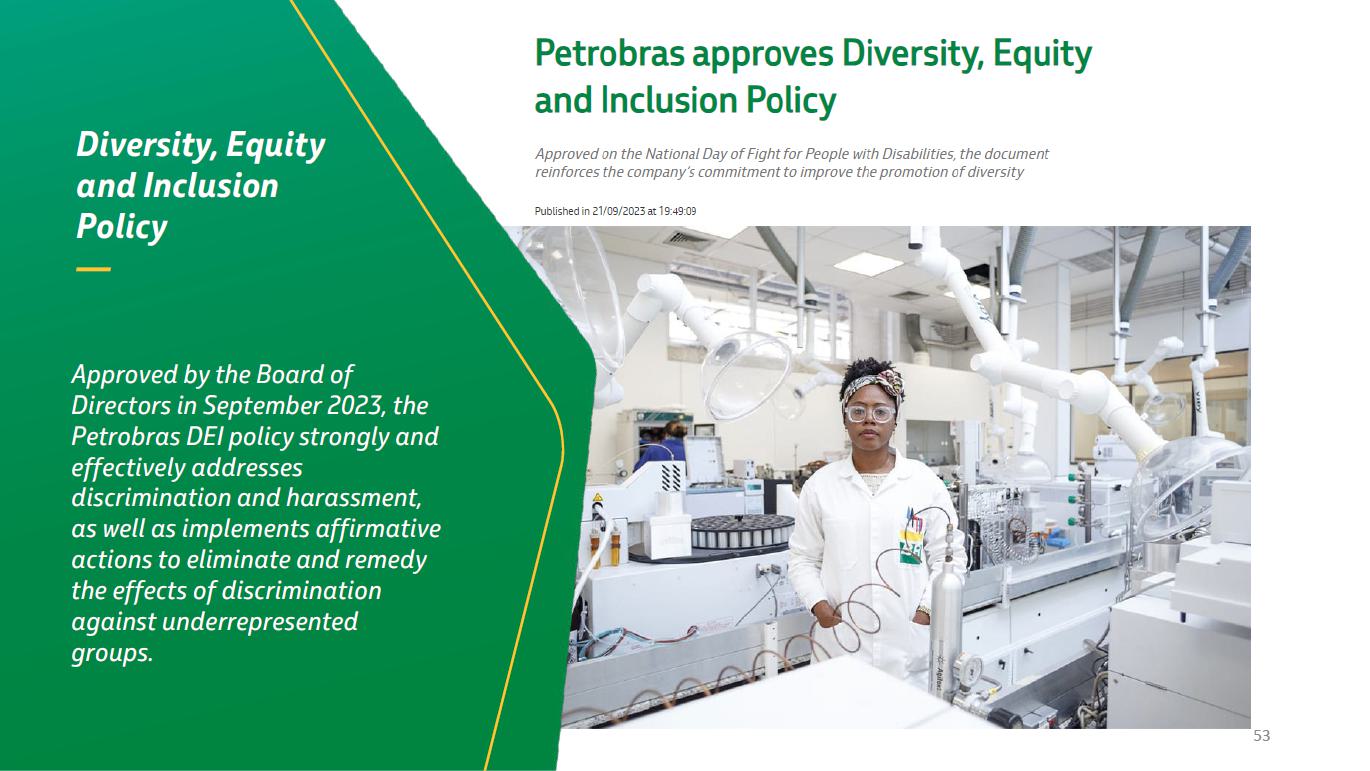 Diversity, Equity and Inclusion Policy

Approved by the Board of Directors in September 2023, the Petrobras DEI policy strongly and effectively addresses discrimination and harassment, as well as implements affirmative actions to eliminate and remedy the effects of discrimination against underrepresented groups.

Petrobras approves Diversity, Equity and Inclusion Policy

Approved on the National Day of Fight for People with Disabilities, the document reinforces the company's commitment to improve the promotion of diversity

Published in 21/09/2023 at 19:49:09

53